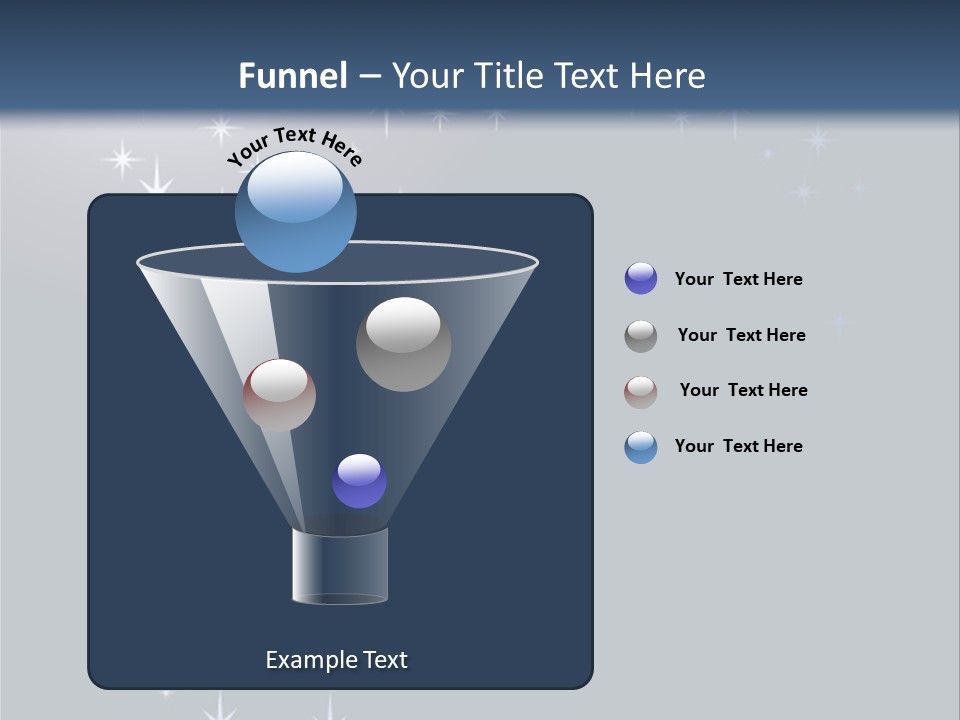 Funnel – Your Title Text Here

Your Text Here

Your Text Here

Your Text Here

Your Text Here

Your Text Here

Example Text